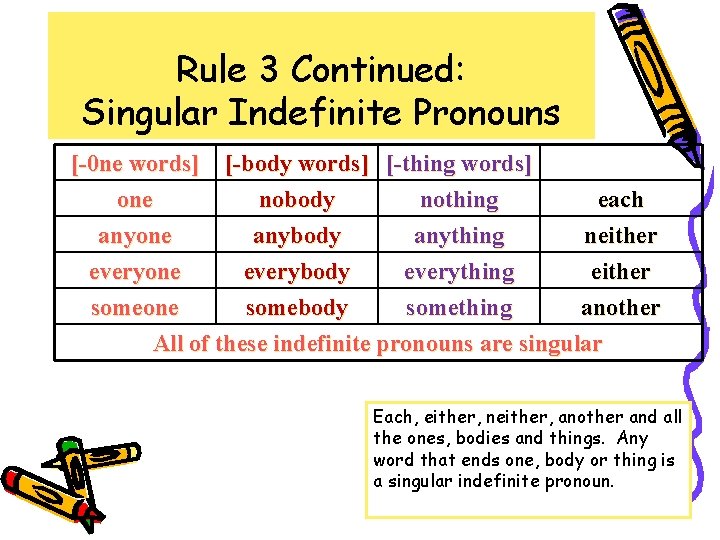 Rule 3 Continued:
Singular Indefinite Pronouns

| [-0ne words] | [-body words] | [-thing words] | |
|---|---|---|---|
| one | nobody | nothing | each |
| anyone | anybody | anything | neither |
| everyone | everybody | everything | either |
| someone | somebody | something | another |
| All of these indefinite pronouns are singular | | | |

Each, either, neither, another and all the ones, bodies and things. Any word that ends one, body or thing is a singular indefinite pronoun.